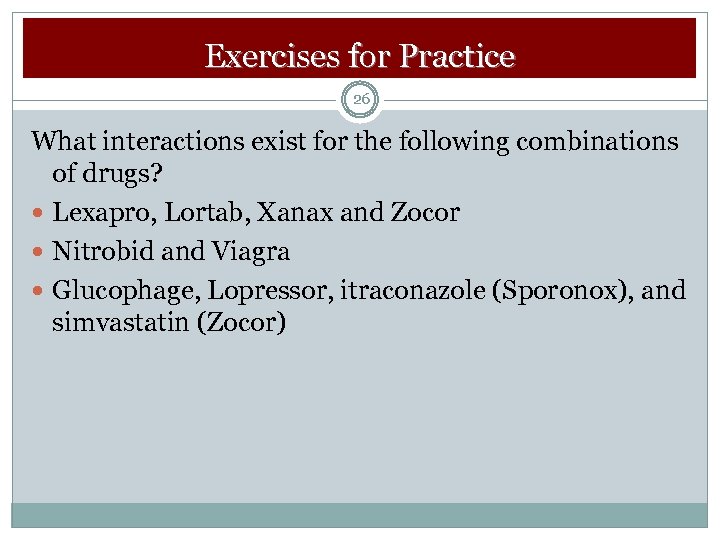 Exercises for Practice

26

What interactions exist for the following combinations of drugs?

- Lexapro, Lortab, Xanax and Zocor
- Nitrobid and Viagra
- Glucophage, Lopressor, itraconazole (Sporonox), and simvastatin (Zocor)